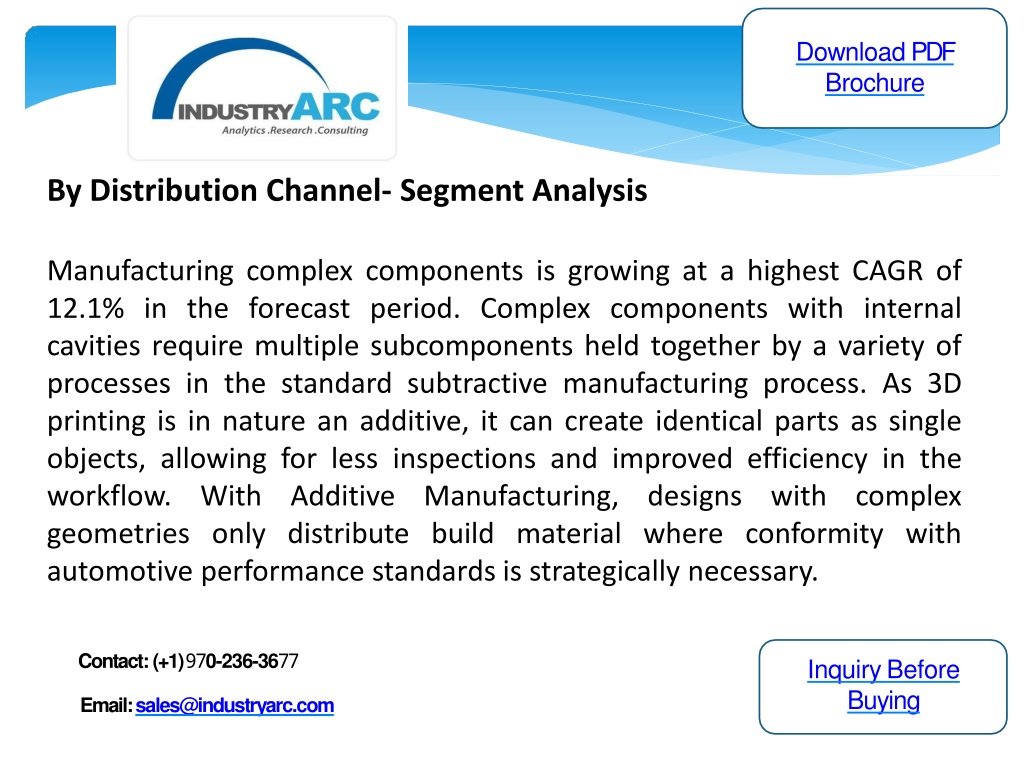 INDUSTRYARC
Analytics .Research .Consulting

Download PDF Brochure

By Distribution Channel- Segment Analysis

Manufacturing complex components is growing at a highest CAGR of 12.1% in the forecast period. Complex components with internal cavities require multiple subcomponents held together by a variety of processes in the standard subtractive manufacturing process. As 3D printing is in nature an additive, it can create identical parts as single objects, allowing for less inspections and improved efficiency in the workflow. With Additive Manufacturing, designs with complex geometries only distribute build material where conformity with automotive performance standards is strategically necessary.

Contact: (+1)970-236-3677

Email: sales@industryarc.com

Inquiry Before Buying